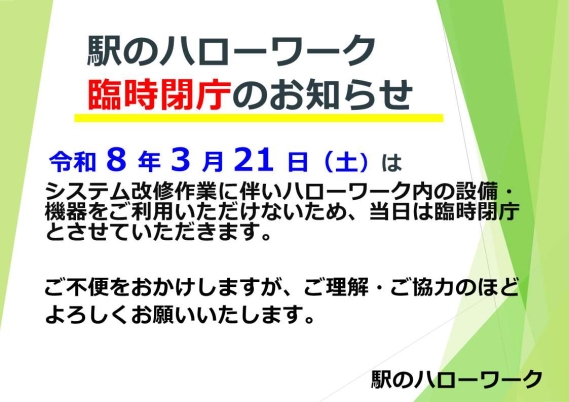 駅のハローワーク
臨時閉庁のお知らせ

令和 8 年 3 月 21 日（土）は
システム改修作業に伴いハローワーク内の設備・機器をご利用いただけないため、当日は臨時閉庁とさせていただきます。

ご不便をおかけしますが、ご理解・ご協力のほどよろしくお願いいたします。

駅のハローワーク